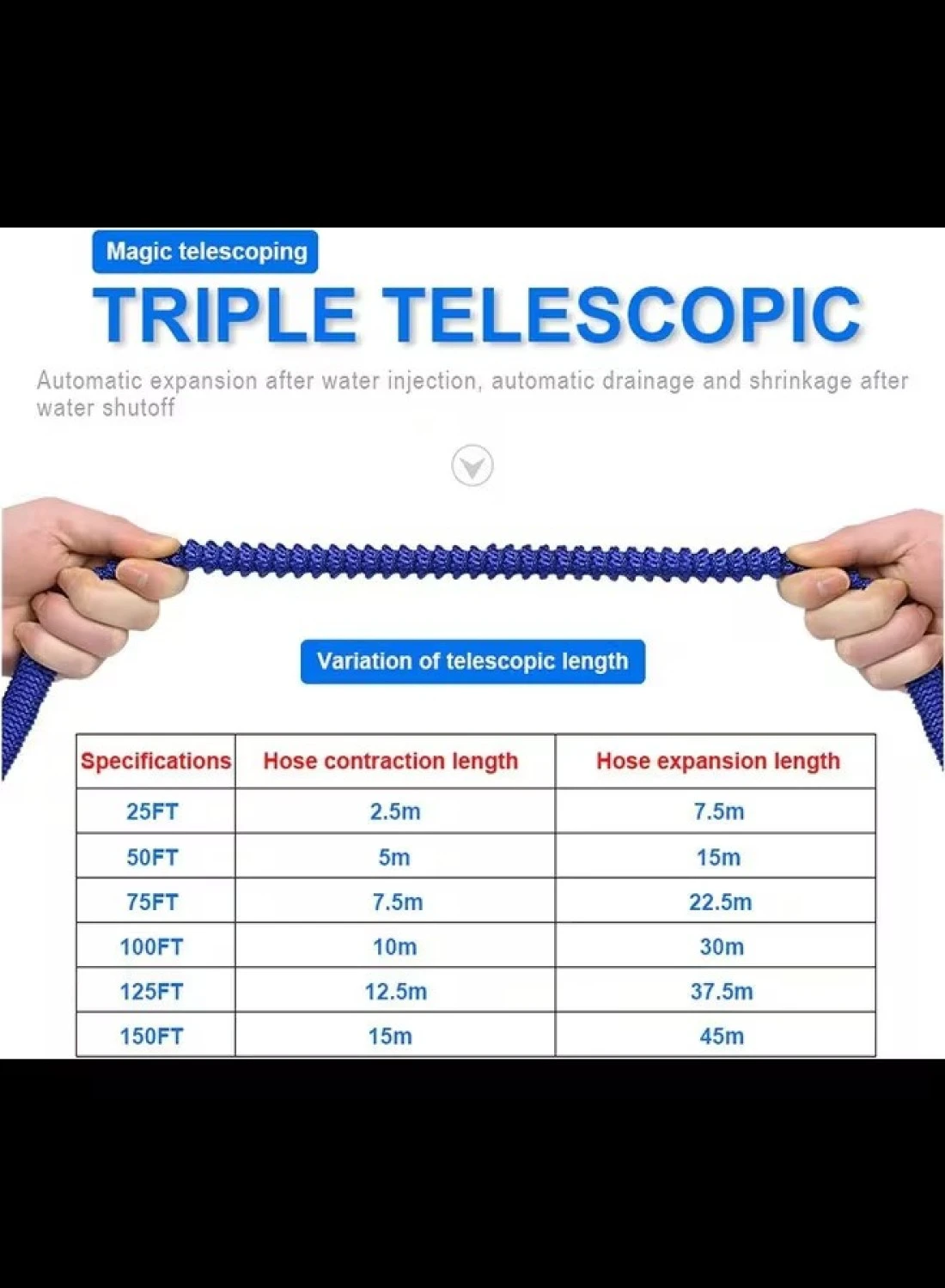 Magic telescoping

TRIPLE TELESCOPIC

Automatic expansion after water injection, automatic drainage and shrinkage after water shutoff

Variation of telescopic length

| Specifications | Hose contraction length | Hose expansion length |
|---|---|---|
| 25FT | 2.5m | 7.5m |
| 50FT | 5m | 15m |
| 75FT | 7.5m | 22.5m |
| 100FT | 10m | 30m |
| 125FT | 12.5m | 37.5m |
| 150FT | 15m | 45m |